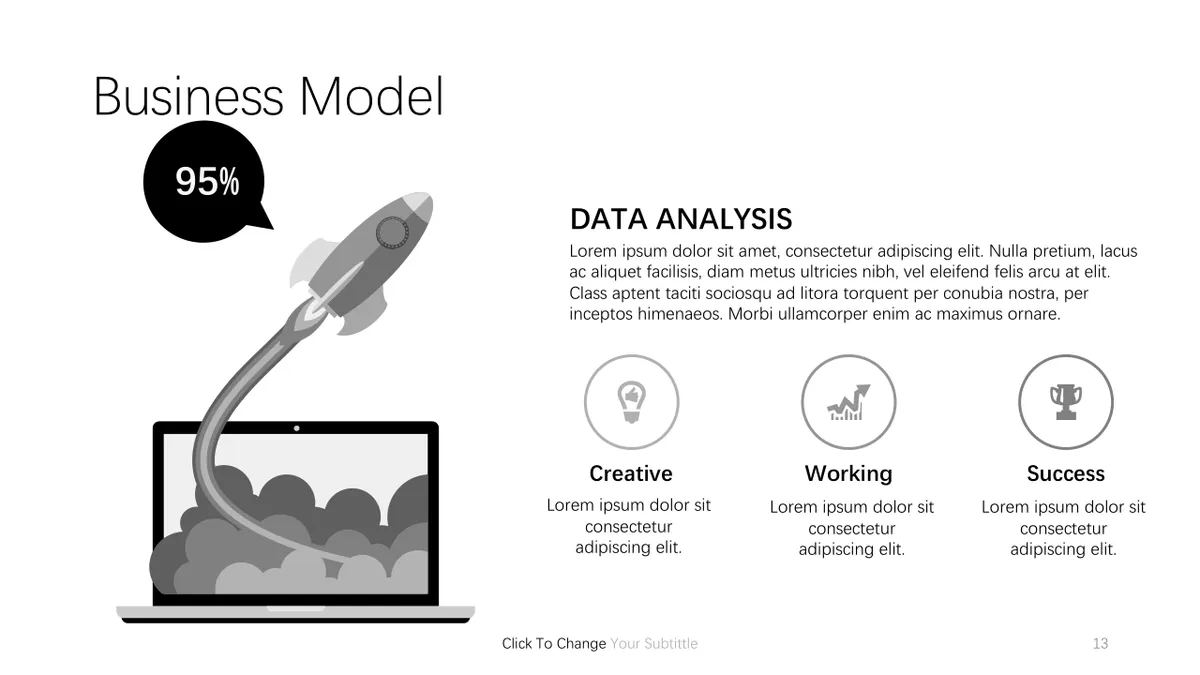 Business Model

95%

DATA ANALYSIS

Lorem ipsum dolor sit amet, consectetur adipiscing elit. Nulla pretium, lacus ac aliquet facilisis, diam metus ultricies nibh, vel eleifend felis arcu at elit. Class aptent taciti sociosqu ad litora torquent per conubia nostra, per inceptos himenaeos. Morbi ullamcorper enim ac maximus ornare.

Creative

Lorem ipsum dolor sit consectetur adipiscing elit.

Working

Lorem ipsum dolor sit consectetur adipiscing elit.

Success

Lorem ipsum dolor sit consectetur adipiscing elit.

Click To Change Your Subtittle

13